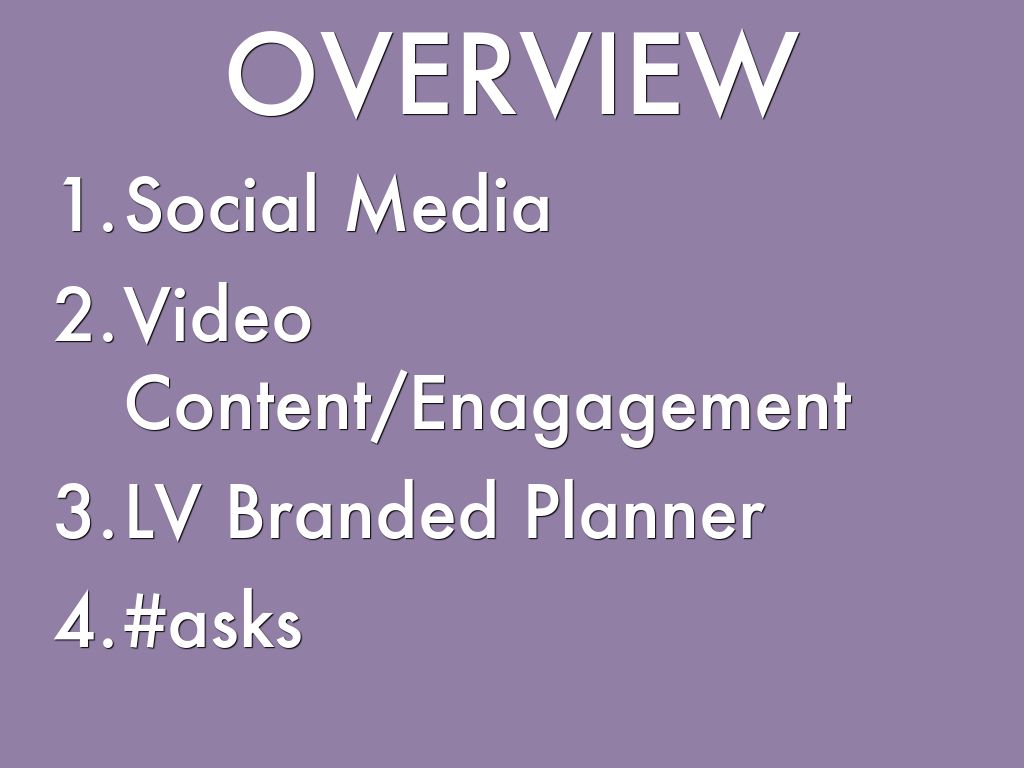 OVERVIEW

1. Social Media
2. Video Content/Enagagement
3. LV Branded Planner
4. #asks